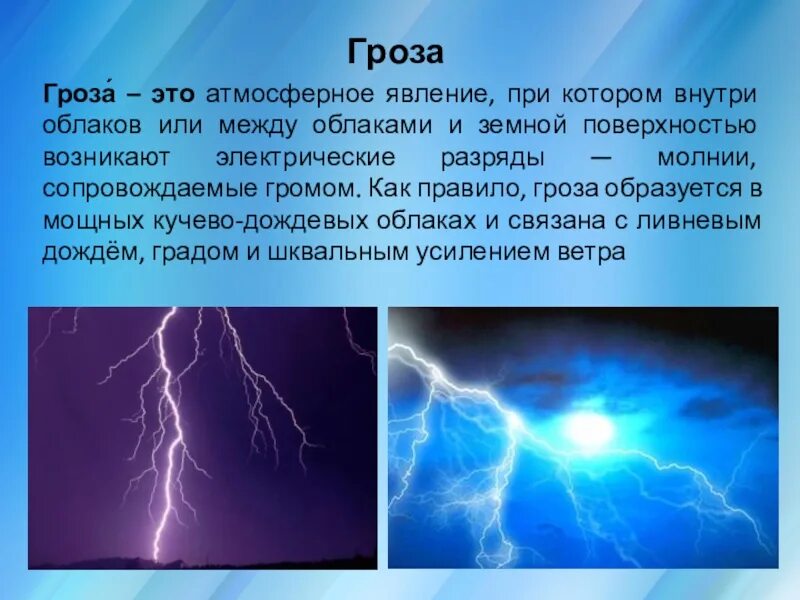 Гроза

Гроза́ – это атмосферное явление, при котором внутри облаков или между облаками и земной поверхностью возникают электрические разряды — молнии, сопровождаемые громом. Как правило, гроза образуется в мощных кучево-дождевых облаках и связана с ливневым дождём, градом и шквальным усилением ветра